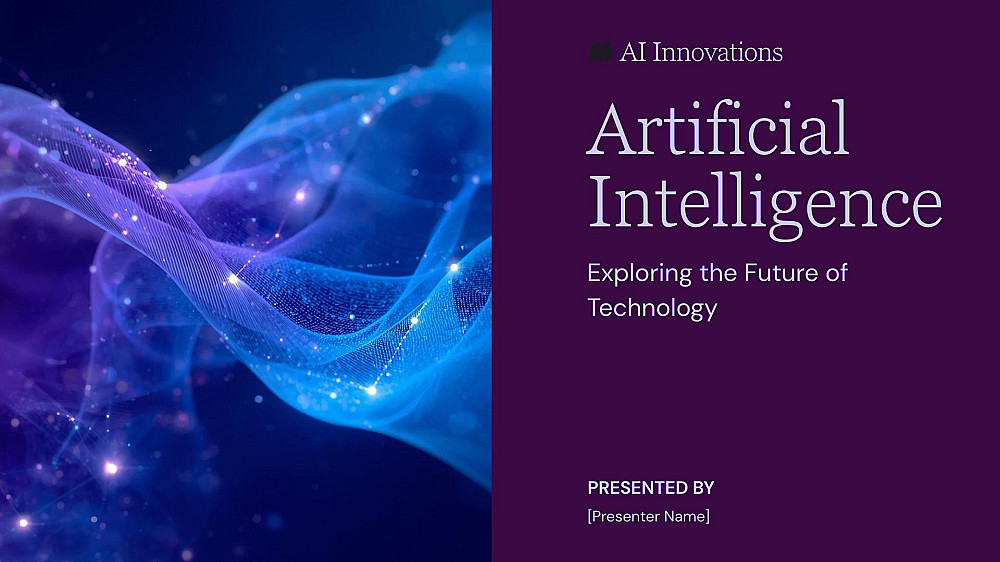 AI Innovations

Artificial Intelligence

Exploring the Future of Technology

PRESENTED BY

[Presenter Name]